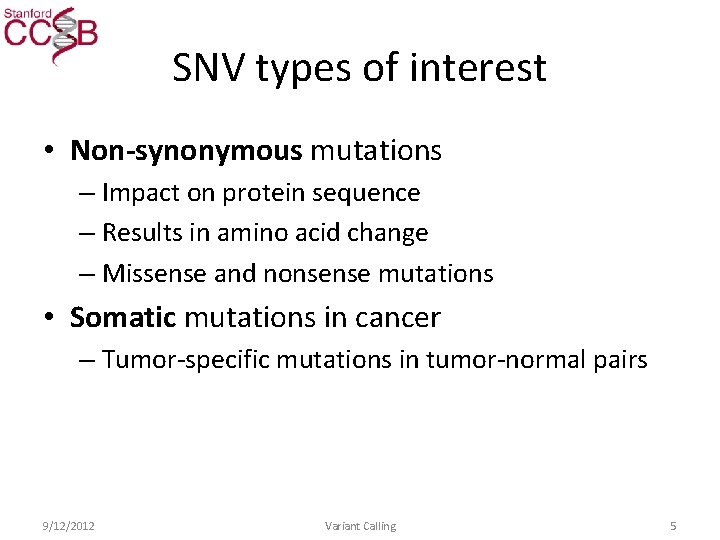 Stanford
CCSB

SNV types of interest

• Non-synonymous mutations
– Impact on protein sequence
– Results in amino acid change
– Missense and nonsense mutations

• Somatic mutations in cancer
– Tumor-specific mutations in tumor-normal pairs

9/12/2012 Variant Calling 5